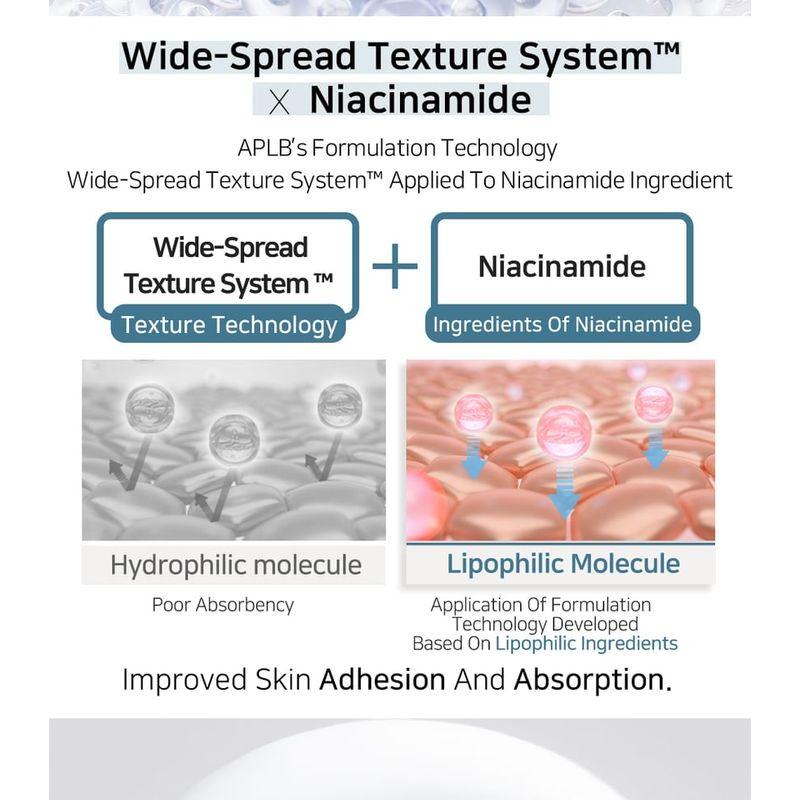 Wide-Spread Texture System™
X Niacinamide

APLB's Formulation Technology
Wide-Spread Texture System™ Applied To Niacinamide Ingredient

Wide-Spread Texture System ™
Texture Technology

+

Niacinamide
Ingredients Of Niacinamide

Hydrophilic molecule
Poor Absorbency

Lipophilic Molecule
Application Of Formulation Technology Developed Based On Lipophilic Ingredients

Improved Skin Adhesion And Absorption.